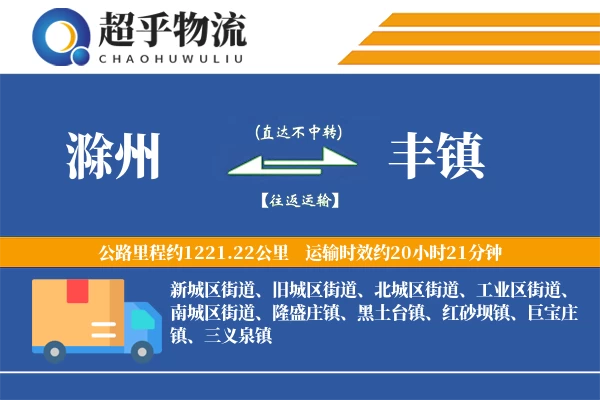 超乎物流
CHAOHUWULIU

滁州
(直达不中转)
【往返运输】
丰镇

公路里程约1221.22公里　运输时效约20小时21分钟

新城区街道、旧城区街道、北城区街道、工业区街道、南城区街道、隆盛庄镇、黑土台镇、红砂坝镇、巨宝庄镇、三义泉镇